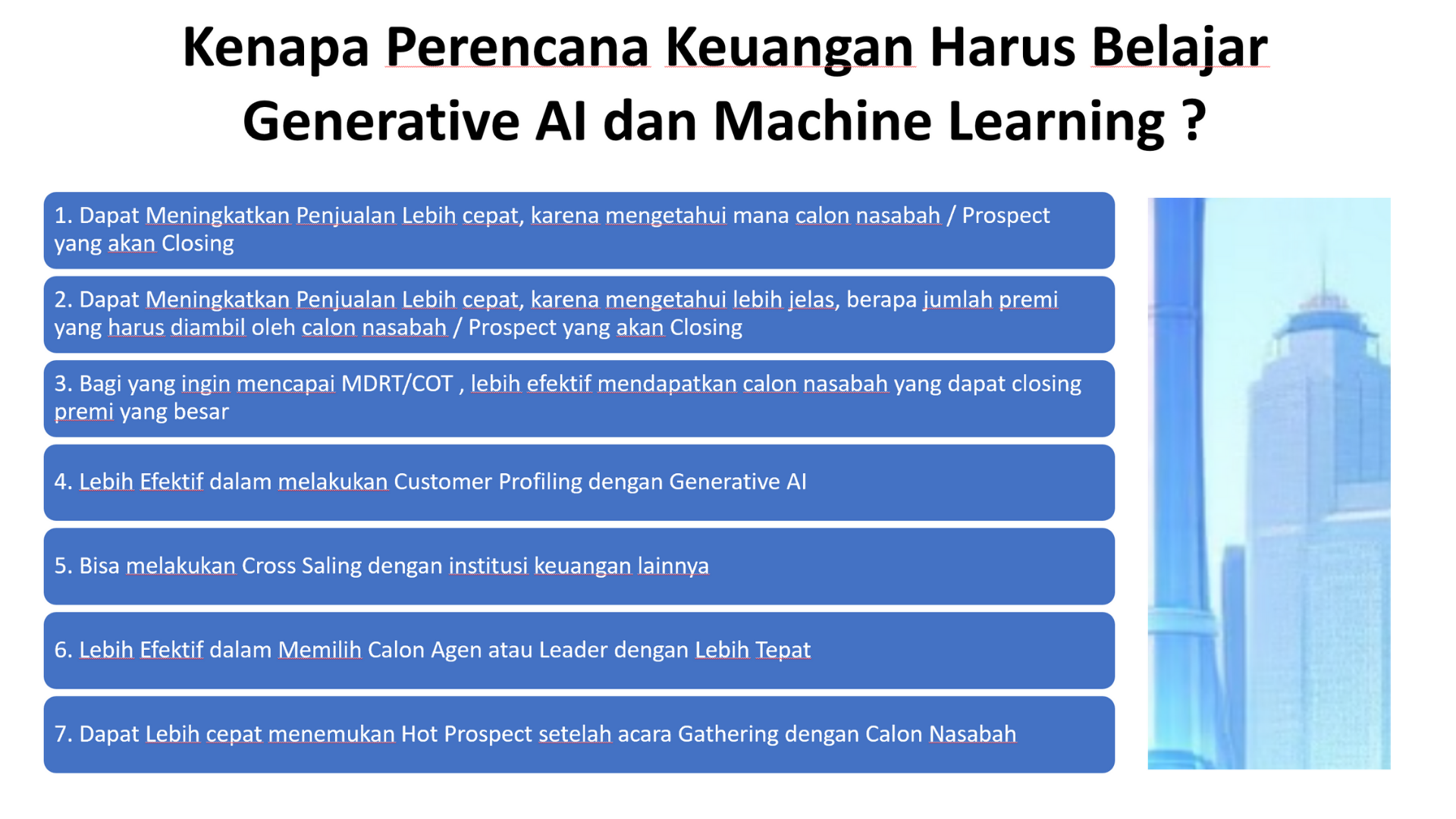 Kenapa Perencana Keuangan Harus Belajar Generative AI dan Machine Learning ?

1. Dapat Meningkatkan Penjualan Lebih cepat, karena mengetahui mana calon nasabah / Prospect yang akan Closing

2. Dapat Meningkatkan Penjualan Lebih cepat, karena mengetahui lebih jelas, berapa jumlah premi yang harus diambil oleh calon nasabah / Prospect yang akan Closing

3. Bagi yang ingin mencapai MDRT/COT , lebih efektif mendapatkan calon nasabah yang dapat closing premi yang besar

4. Lebih Efektif dalam melakukan Customer Profiling dengan Generative AI

5. Bisa melakukan Cross Saling dengan institusi keuangan lainnya

6. Lebih Efektif dalam Memilih Calon Agen atau Leader dengan Lebih Tepat

7. Dapat Lebih cepat menemukan Hot Prospect setelah acara Gathering dengan Calon Nasabah